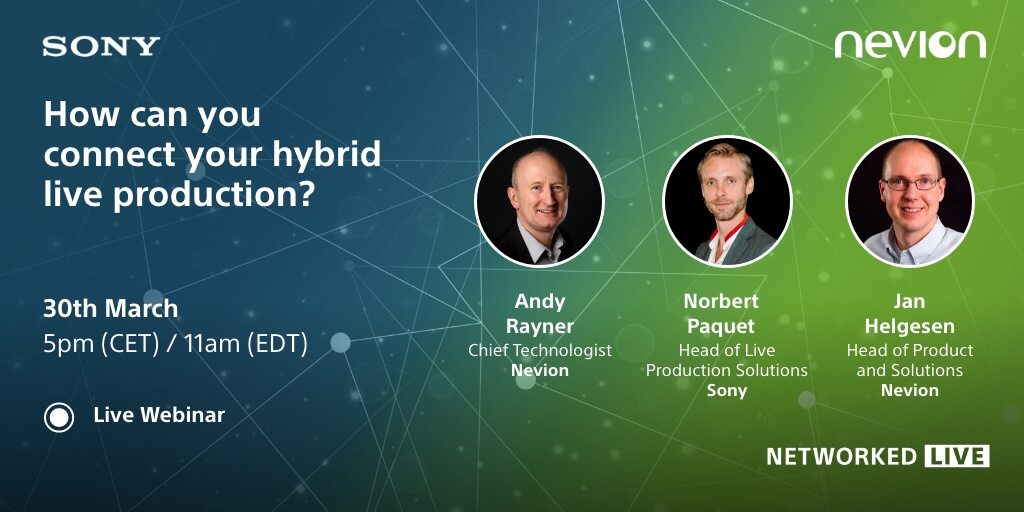 SONY

nevion

How can you connect your hybrid live production?

30th March
5pm (CET) / 11am (EDT)

Live Webinar

Andy Rayner
Chief Technologist
Nevion

Norbert Paquet
Head of Live Production Solutions
Sony

Jan Helgesen
Head of Product and Solutions
Nevion

NETWORKED LIVE